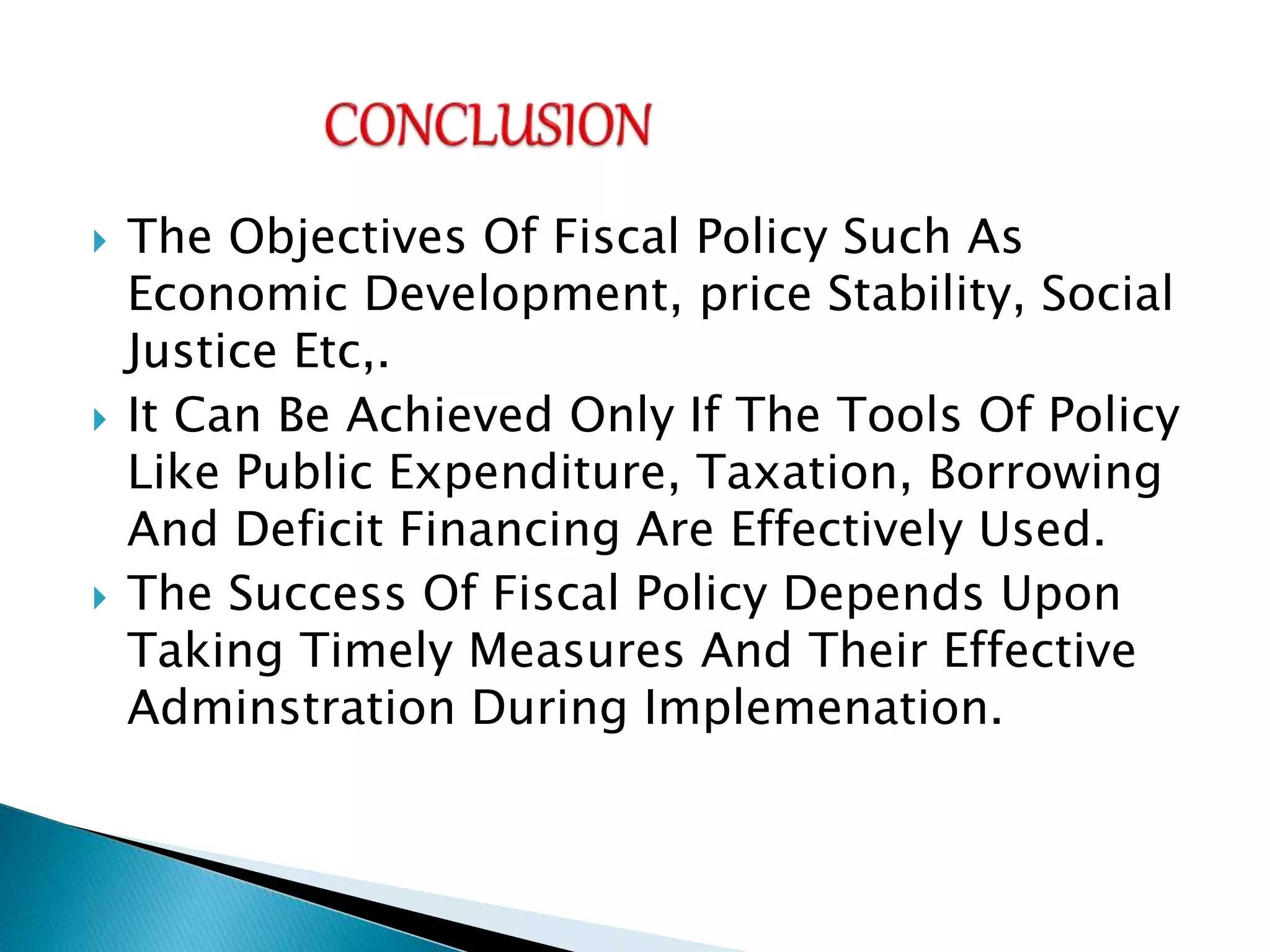 CONCLUSION

The Objectives Of Fiscal Policy Such As Economic Development, price Stability, Social Justice Etc,.

It Can Be Achieved Only If The Tools Of Policy Like Public Expenditure, Taxation, Borrowing And Deficit Financing Are Effectively Used.

The Success Of Fiscal Policy Depends Upon Taking Timely Measures And Their Effective Adminstration During Implemenation.